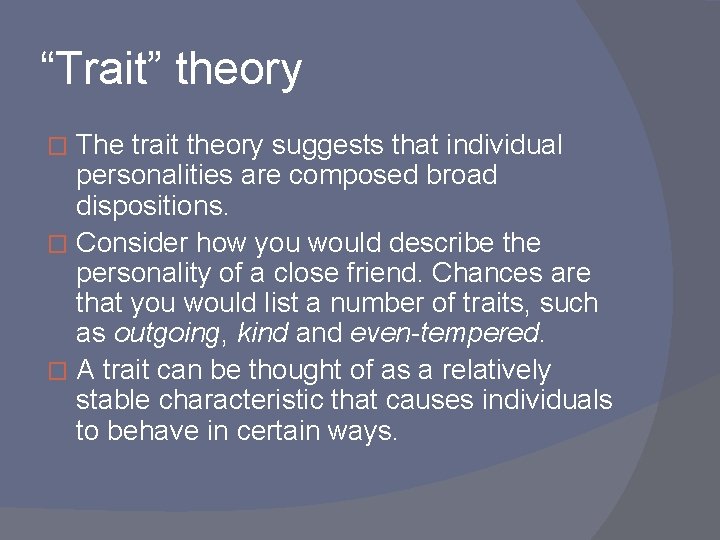 “Trait” theory

The trait theory suggests that individual personalities are composed broad dispositions.

Consider how you would describe the personality of a close friend. Chances are that you would list a number of traits, such as outgoing, kind and even-tempered.

A trait can be thought of as a relatively stable characteristic that causes individuals to behave in certain ways.